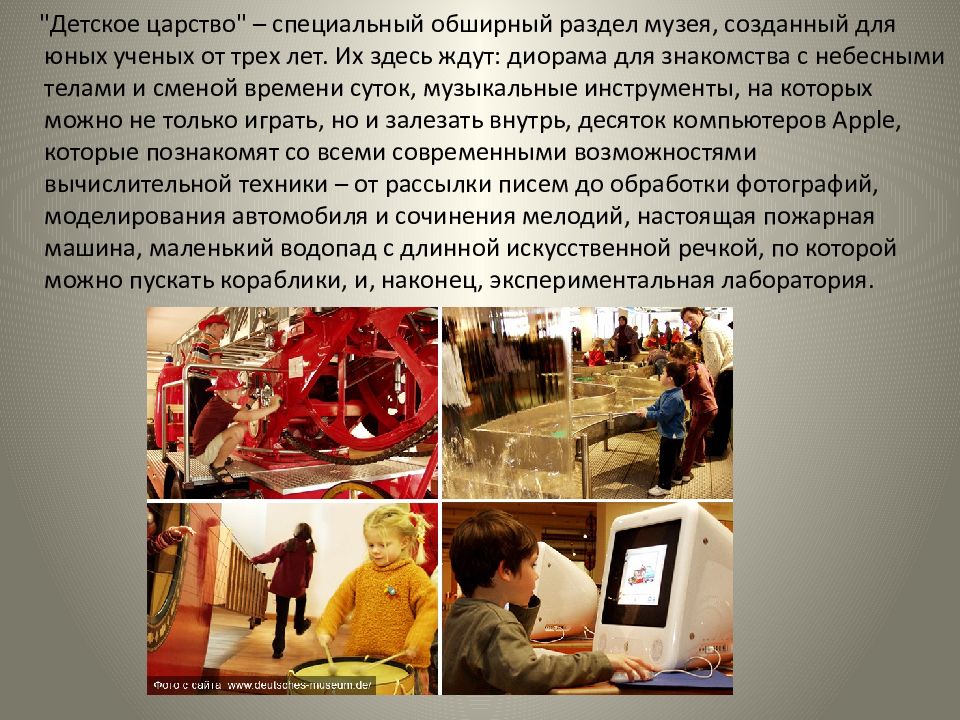 "Детское царство" – специальный обширный раздел музея, созданный для юных ученых от трех лет. Их здесь ждут: диорама для знакомства с небесными телами и сменой времени суток, музыкальные инструменты, на которых можно не только играть, но и залезать внутрь, десяток компьютеров Apple, которые познакомят со всеми современными возможностями вычислительной техники – от рассылки писем до обработки фотографий, моделирования автомобиля и сочинения мелодий, настоящая пожарная машина, маленький водопад с длинной искусственной речкой, по которой можно пускать кораблики, и, наконец, экспериментальная лаборатория.

Фото с сайта www.deutsches-museum.de/